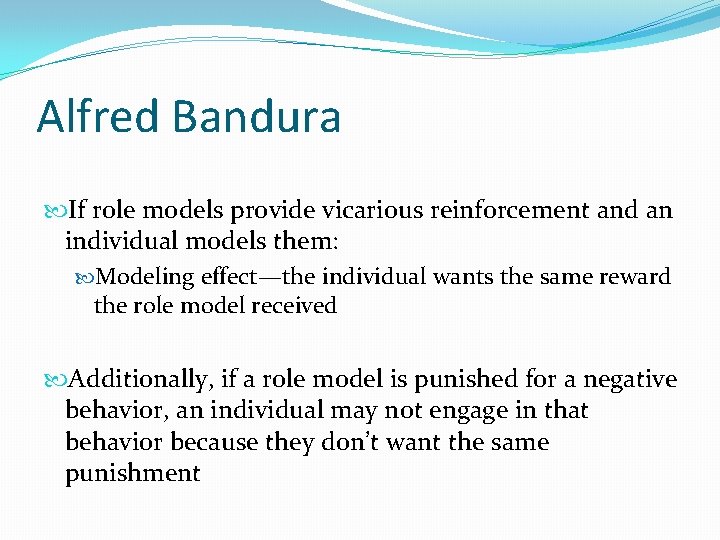 Alfred Bandura

If role models provide vicarious reinforcement and an individual models them:

Modeling effect—the individual wants the same reward the role model received

Additionally, if a role model is punished for a negative behavior, an individual may not engage in that behavior because they don't want the same punishment